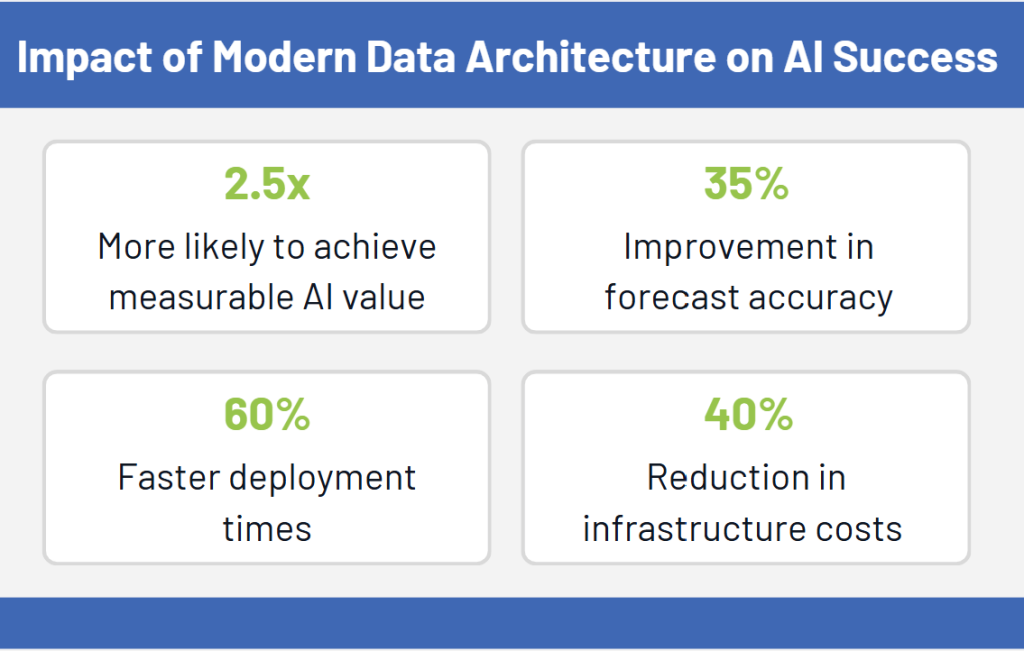 Impact of Modern Data Architecture on AI Success

2.5x
More likely to achieve measurable AI value

35%
Improvement in forecast accuracy

60%
Faster deployment times

40%
Reduction in infrastructure costs